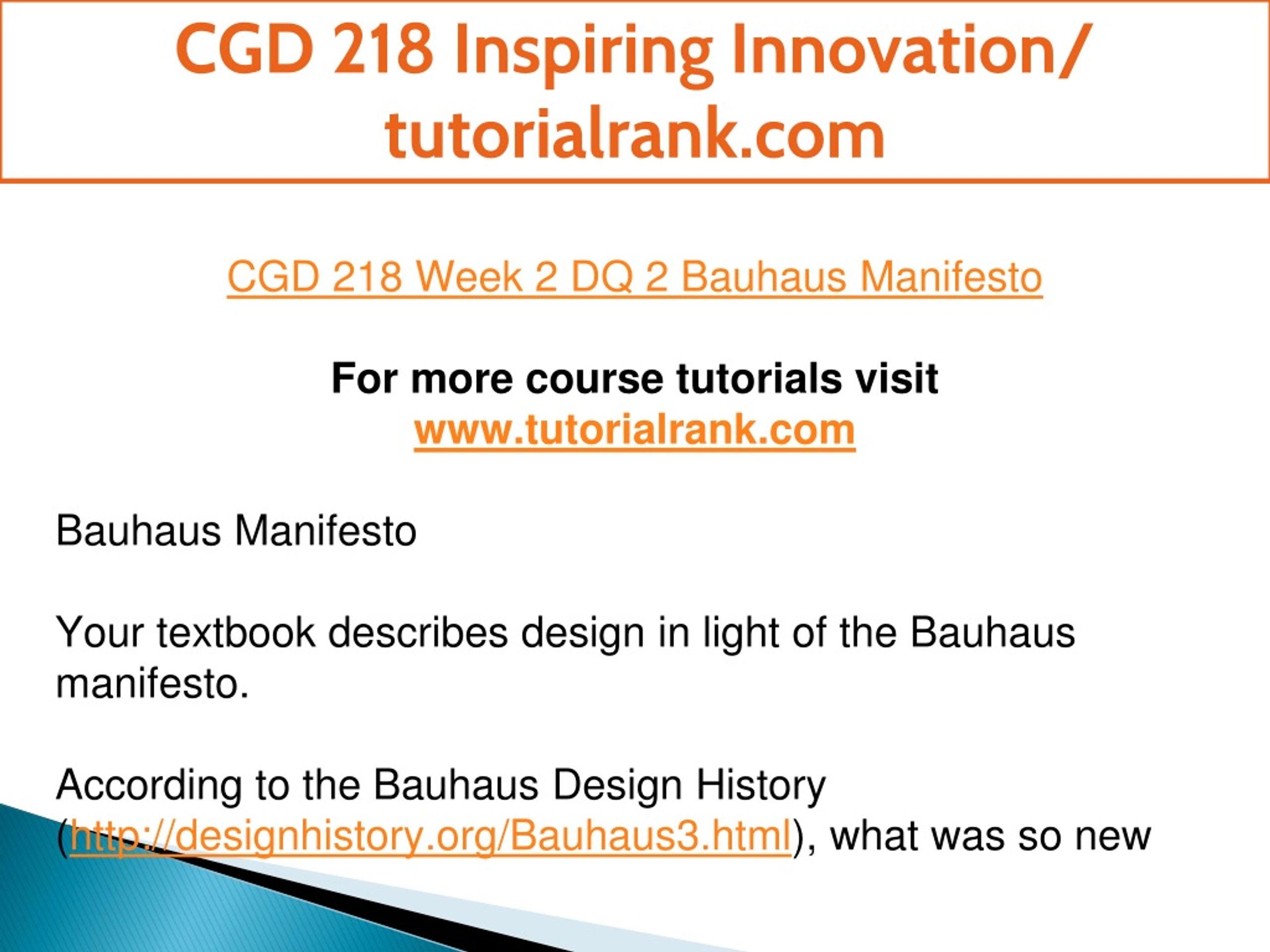 CGD 218 Inspiring Innovation/ tutorialrank.com

CGD 218 Week 2 DQ 2 Bauhaus Manifesto

For more course tutorials visit
www.tutorialrank.com

Bauhaus Manifesto

Your textbook describes design in light of the Bauhaus manifesto.

According to the Bauhaus Design History (http://designhistory.org/Bauhaus3.html), what was so new